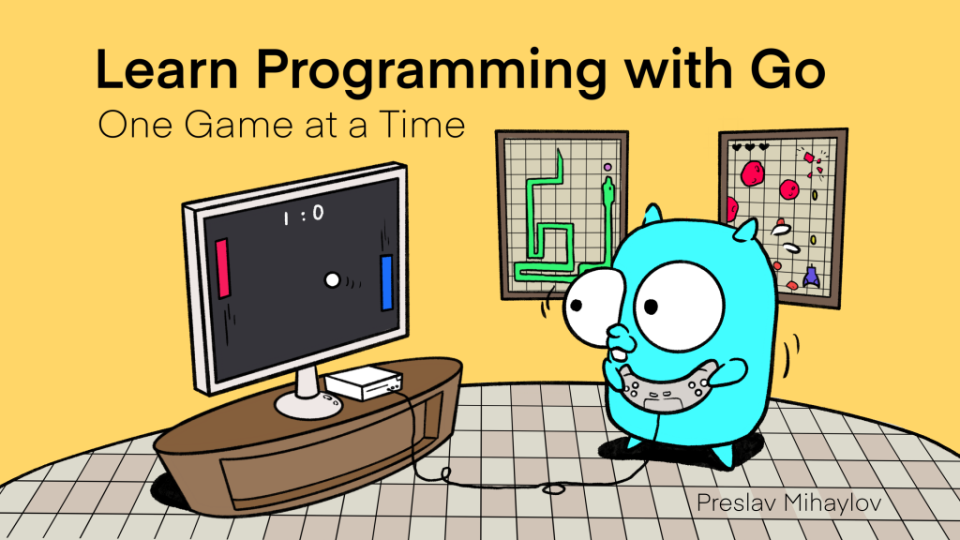 Learn Programming with Go

One Game at a Time

1 : 0

Preslav Mihaylov